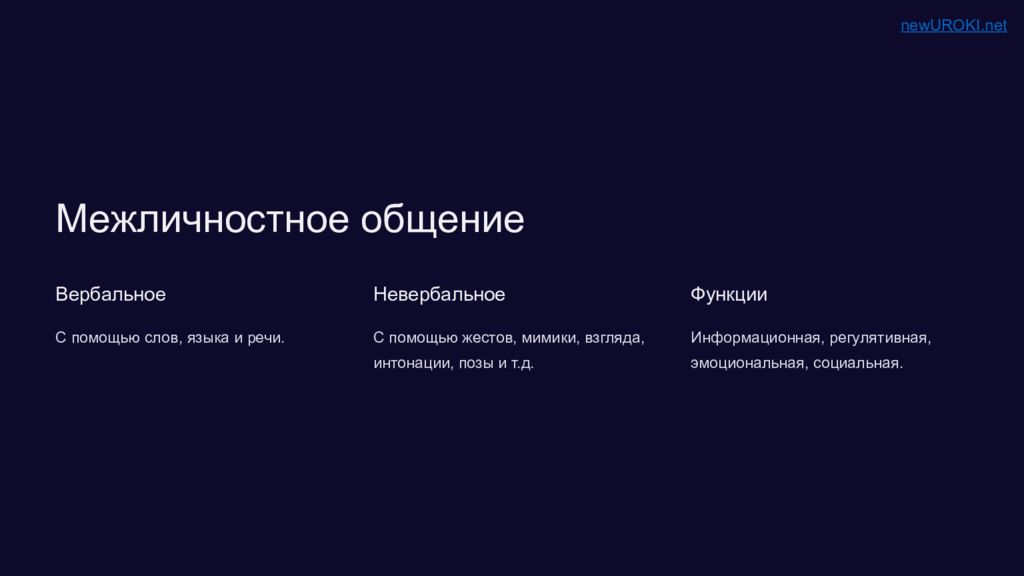 newUROKI.net

Межличностное общение

Вербальное

С помощью слов, языка и речи.

Невербальное

С помощью жестов, мимики, взгляда, интонации, позы и т.д.

Функции

Информационная, регулятивная, эмоциональная, социальная.